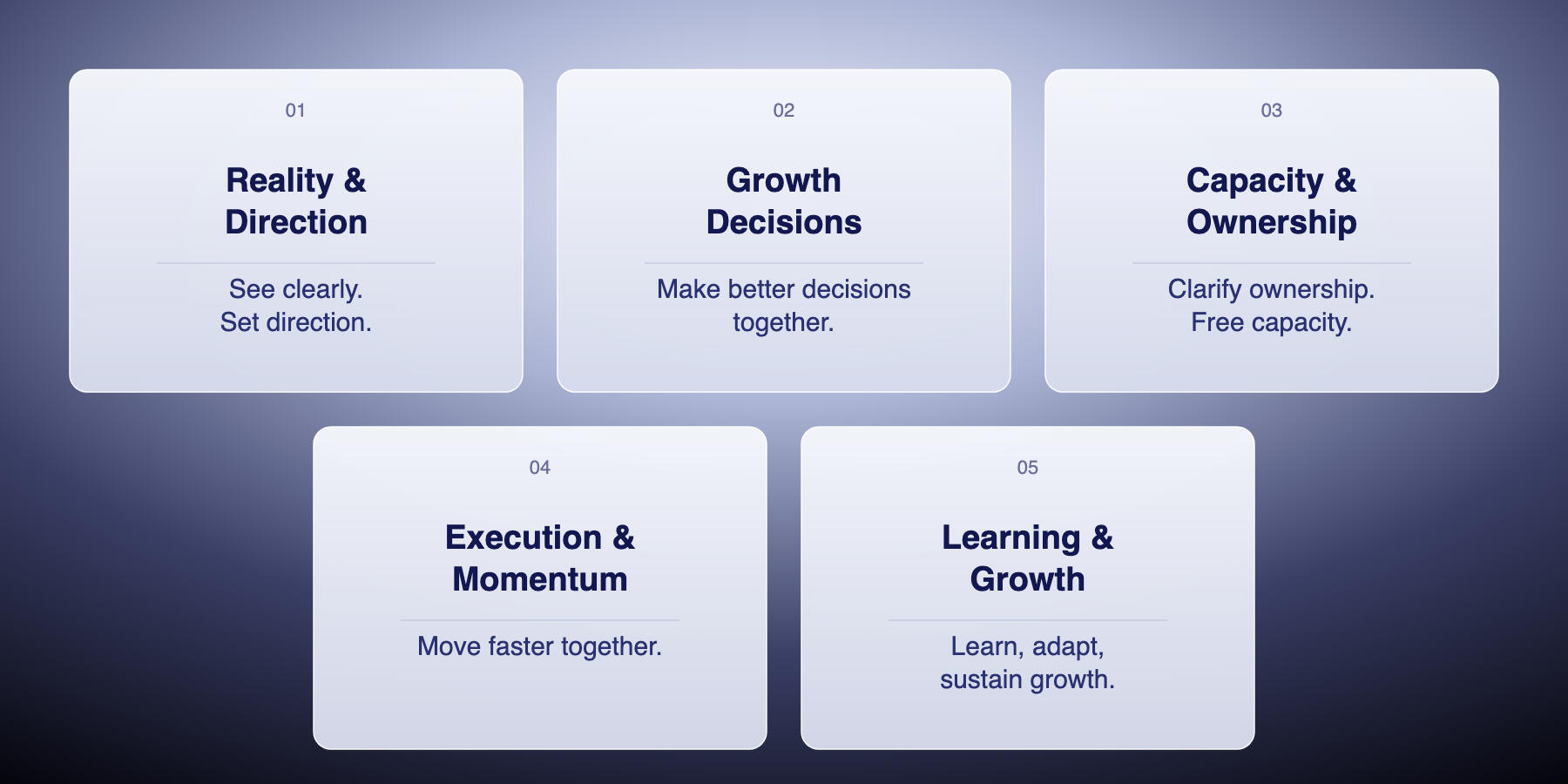 01

Reality & Direction

See clearly. Set direction.

02

Growth Decisions

Make better decisions together.

03

Capacity & Ownership

Clarify ownership. Free capacity.

04

Execution & Momentum

Move faster together.

05

Learning & Growth

Learn, adapt, sustain growth.